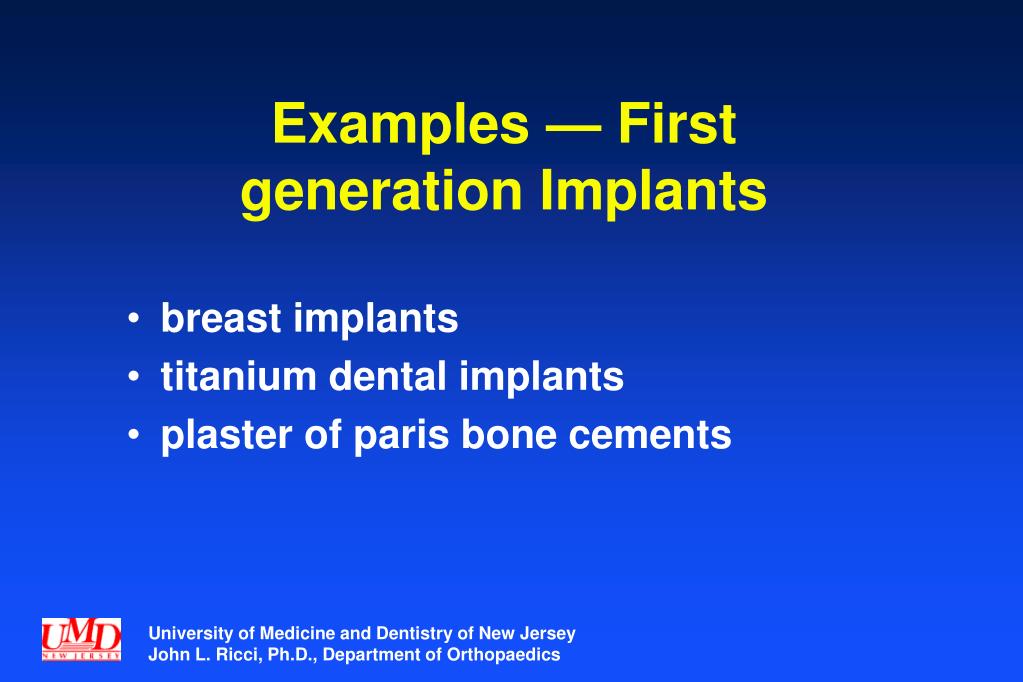 Examples — First generation Implants

• breast implants
• titanium dental implants
• plaster of paris bone cements

UMD
NEW JERSEY

University of Medicine and Dentistry of New Jersey
John L. Ricci, Ph.D., Department of Orthopaedics